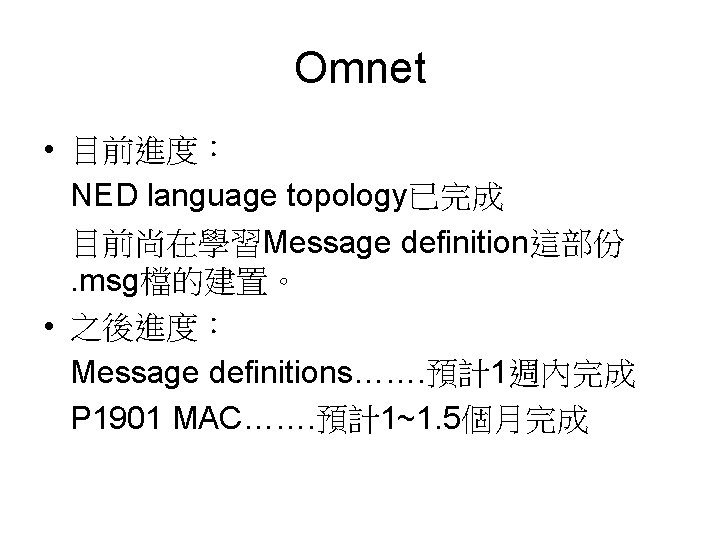 Omnet

• 目前進度：

NED language topology已完成

目前尚在學習Message definition這部份.msg檔的建置。

• 之後進度：

Message definitions…….預計1週內完成

P1901 MAC…….預計1~1.5個月完成